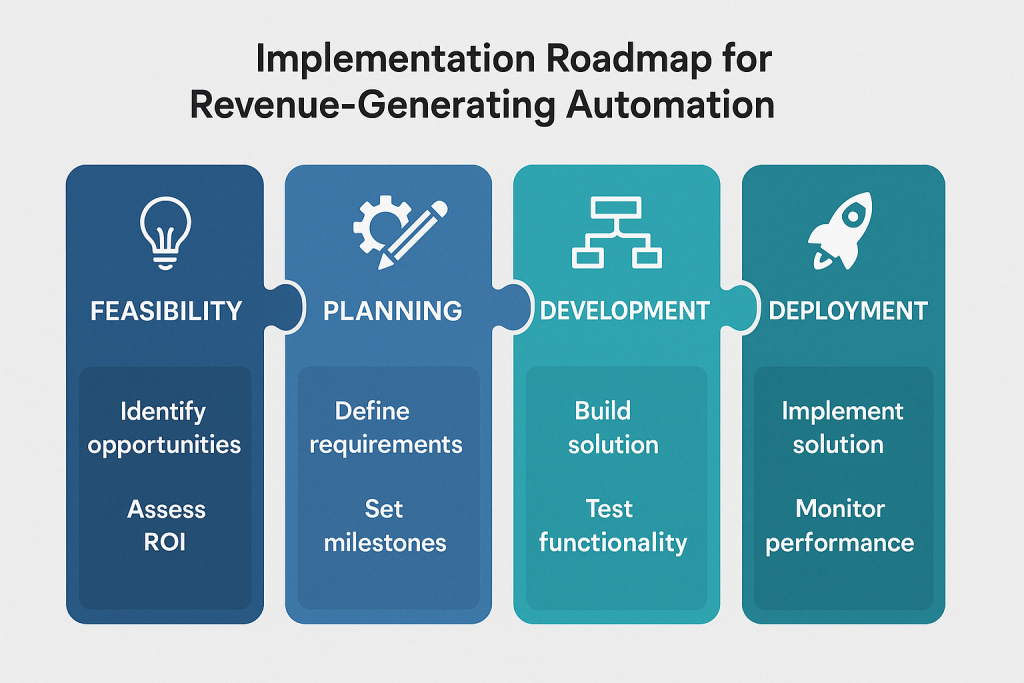 Implementation Roadmap for Revenue-Generating Automation

FEASIBILITY

Identify opportunities

Assess ROI

PLANNING

Define requirements

Set milestones

DEVELOPMENT

Build solution

Test functionality

DEPLOYMENT

Implement solution

Monitor performance